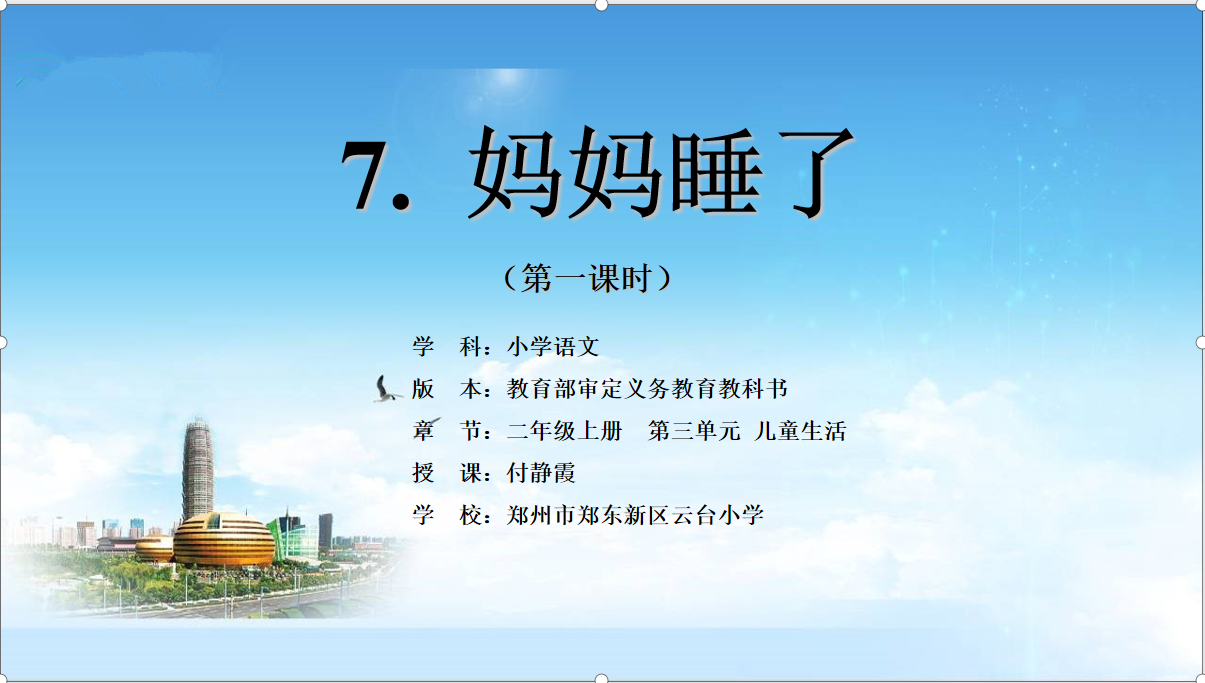 7. 妈妈睡了

（第一课时）

学　科：小学语文
版　本：教育部审定义务教育教科书
章　节：二年级上册　第三单元 儿童生活
授　课：付静霞
学　校：郑州市郑东新区云台小学